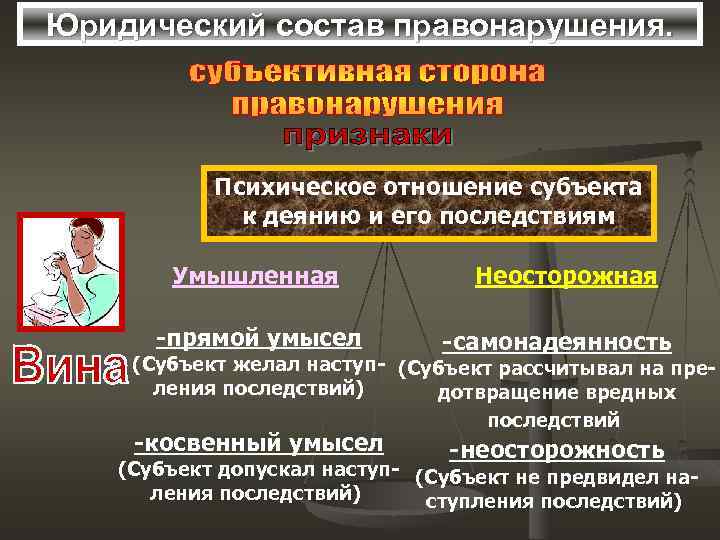 Юридический состав правонарушения.

субъективная сторона правонарушения

признаки

Психическое отношение субъекта к деянию и его последствиям

Вина

Умышленная

-прямой умысел (Субъект желал наступления последствий)

-косвенный умысел (Субъект допускал наступления последствий)

Неосторожная

-самонадеянность (Субъект рассчитывал на предотвращение вредных последствий

-неосторожность (Субъект не предвидел наступления последствий)